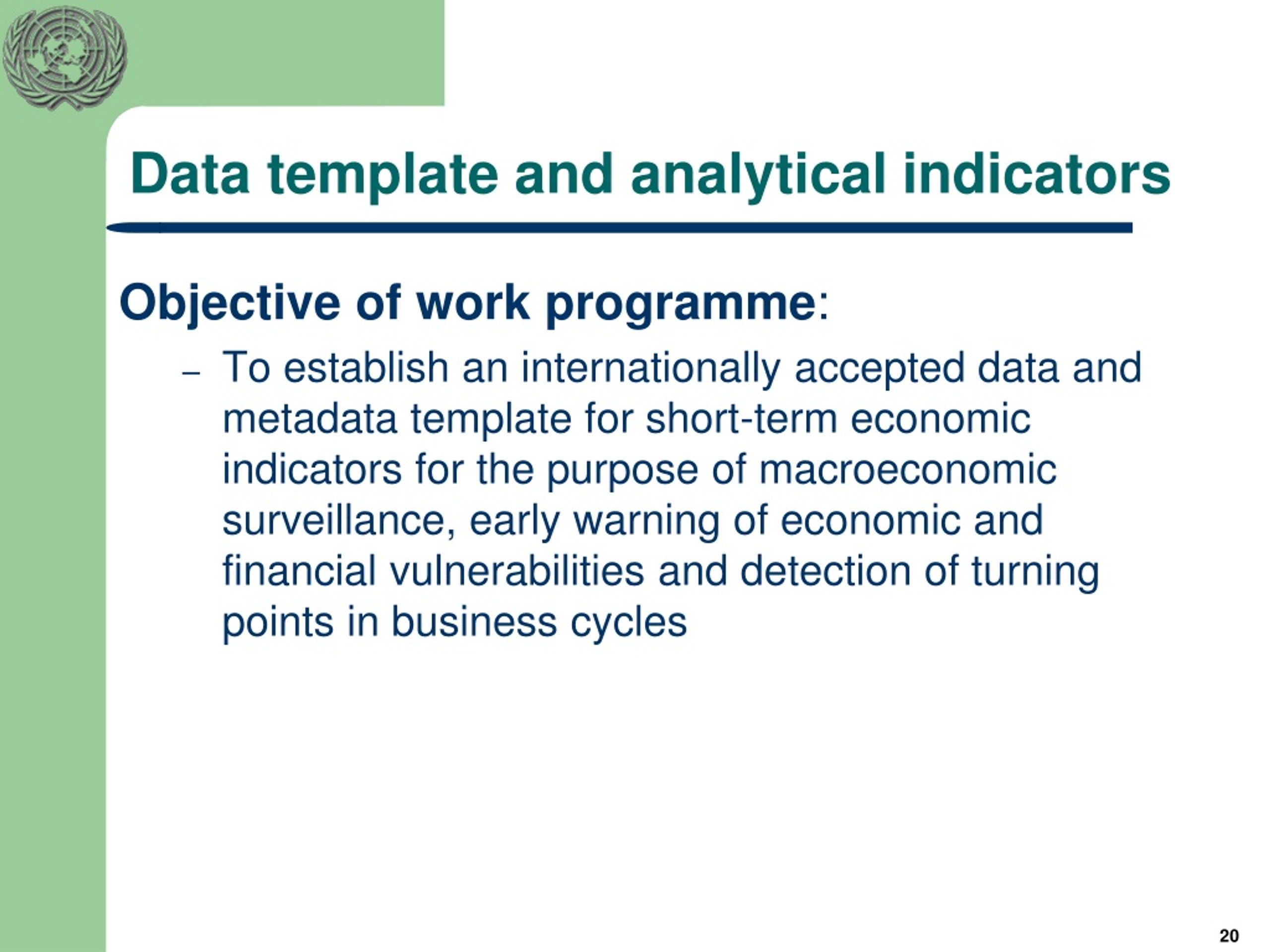 Data template and analytical indicators

Objective of work programme:

– To establish an internationally accepted data and metadata template for short-term economic indicators for the purpose of macroeconomic surveillance, early warning of economic and financial vulnerabilities and detection of turning points in business cycles

20